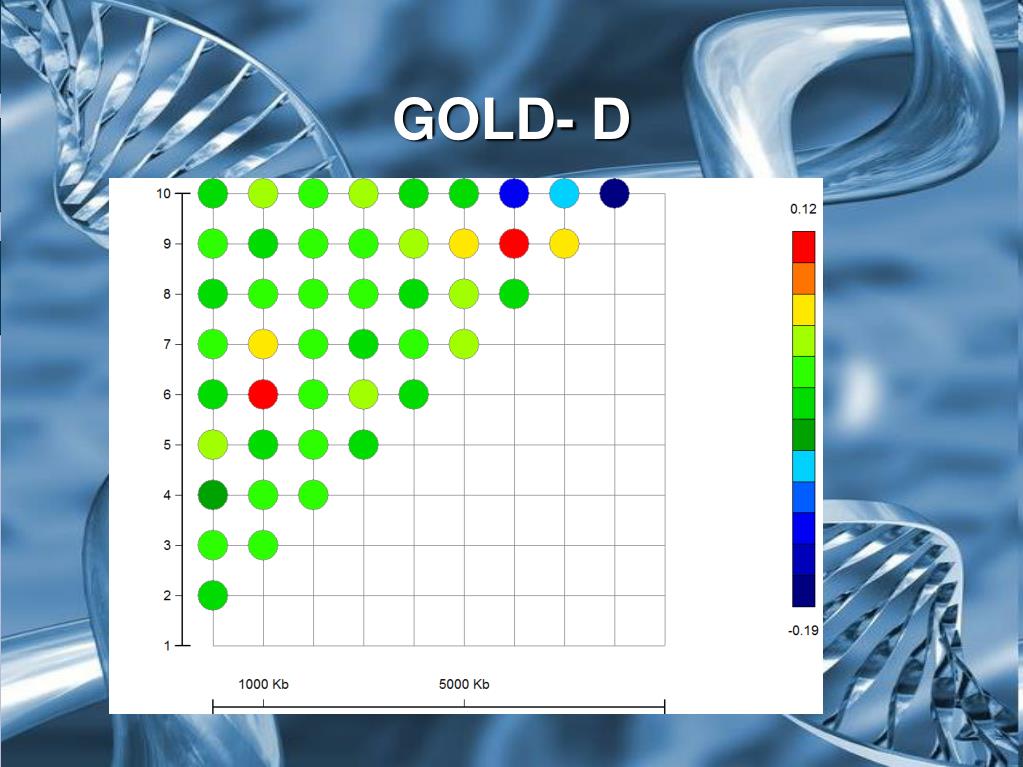 GOLD- D

10
9
8
7
6
5
4
3
2
1

1000 Kb
5000 Kb

0.12
-0.19